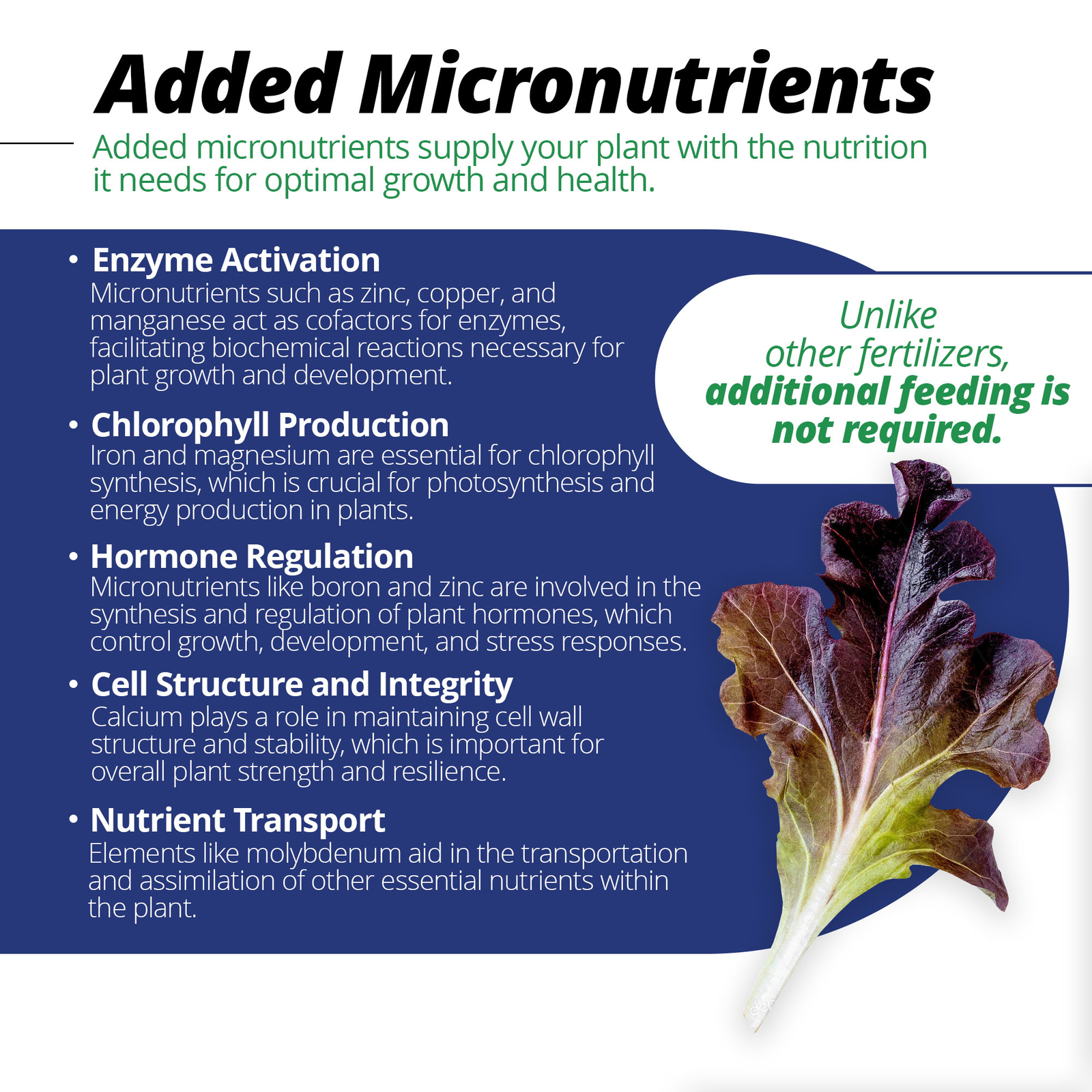 Added Micronutrients

Added micronutrients supply your plant with the nutrition it needs for optimal growth and health.

• Enzyme Activation
Micronutrients such as zinc, copper, and manganese act as cofactors for enzymes, facilitating biochemical reactions necessary for plant growth and development.

• Chlorophyll Production
Iron and magnesium are essential for chlorophyll synthesis, which is crucial for photosynthesis and energy production in plants.

• Hormone Regulation
Micronutrients like boron and zinc are involved in the synthesis and regulation of plant hormones, which control growth, development, and stress responses.

• Cell Structure and Integrity
Calcium plays a role in maintaining cell wall structure and stability, which is important for overall plant strength and resilience.

• Nutrient Transport
Elements like molybdenum aid in the transportation and assimilation of other essential nutrients within the plant.

Unlike other fertilizers, additional feeding is not required.